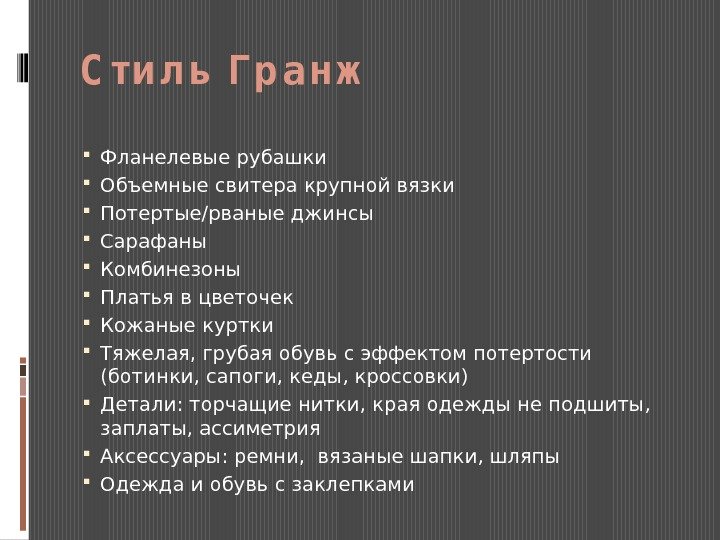 Стиль Гранж

- Фланелевые рубашки
- Объемные свитера крупной вязки
- Потертые/рваные джинсы
- Сарафаны
- Комбинезоны
- Платья в цветочек
- Кожаные куртки
- Тяжелая, грубая обувь с эффектом потертости (ботинки, сапоги, кеды, кроссовки)
- Детали: торчащие нитки, края одежды не подшиты, заплаты, ассиметрия
- Аксессуары: ремни, вязаные шапки, шляпы
- Одежда и обувь с заклепками